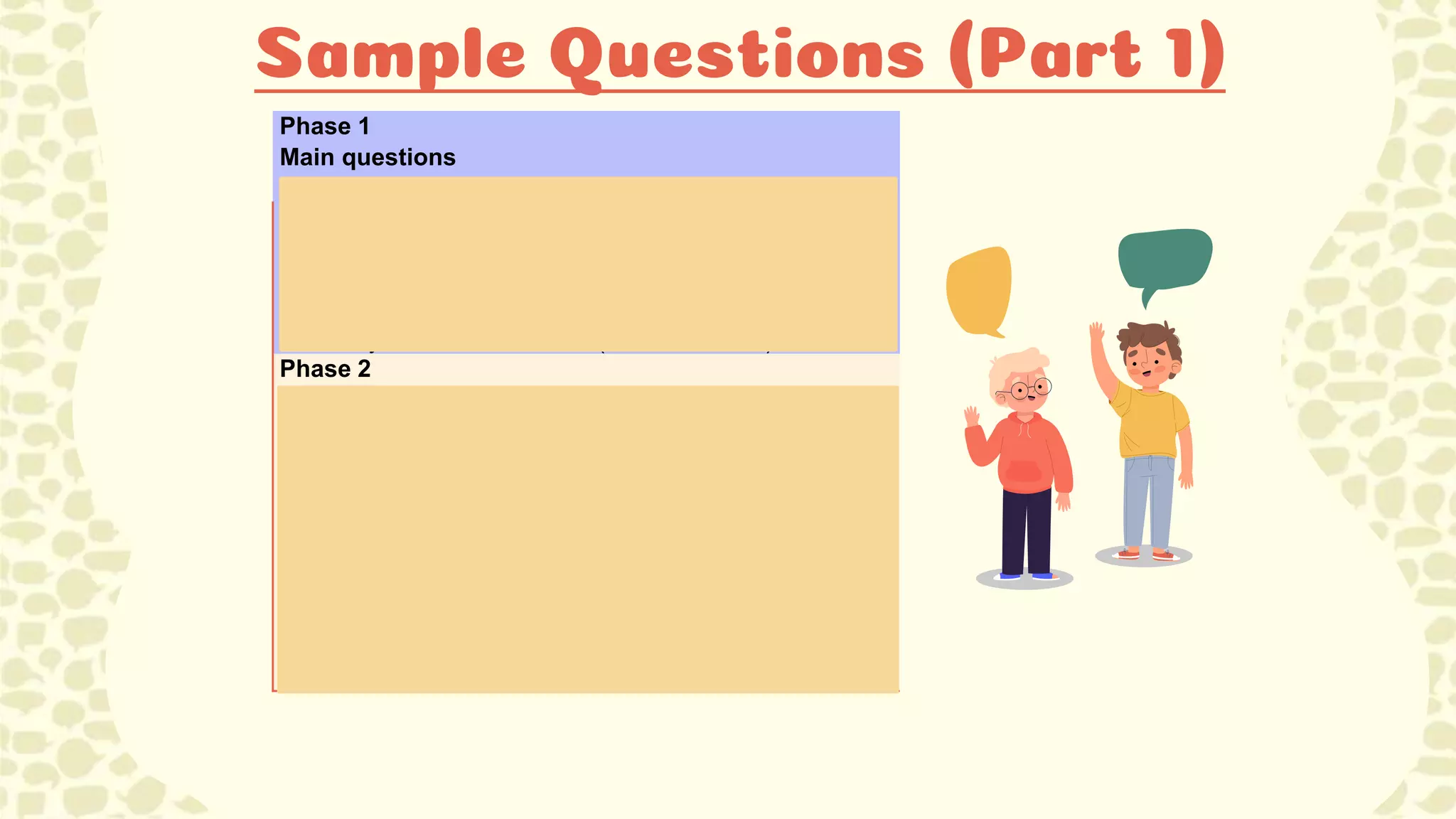 Sample Questions (Part 1)

Phase 1
Main questions

Phase 2